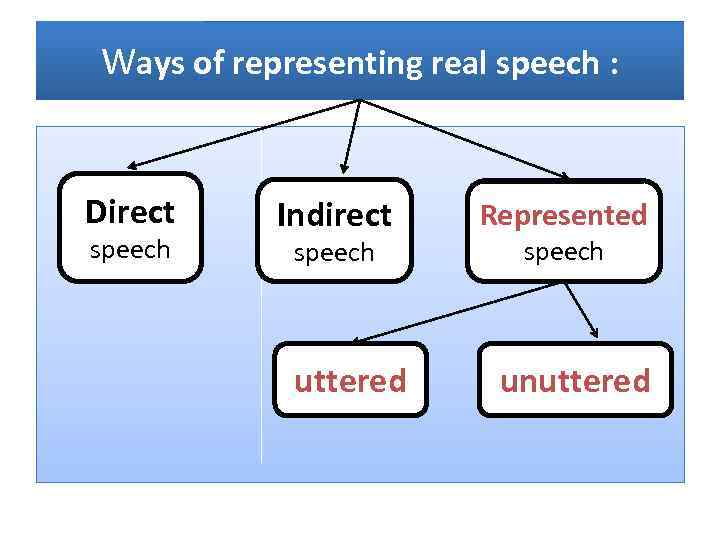 Ways of representing real speech :

Direct speech

Indirect speech

Represented speech

uttered

unuttered